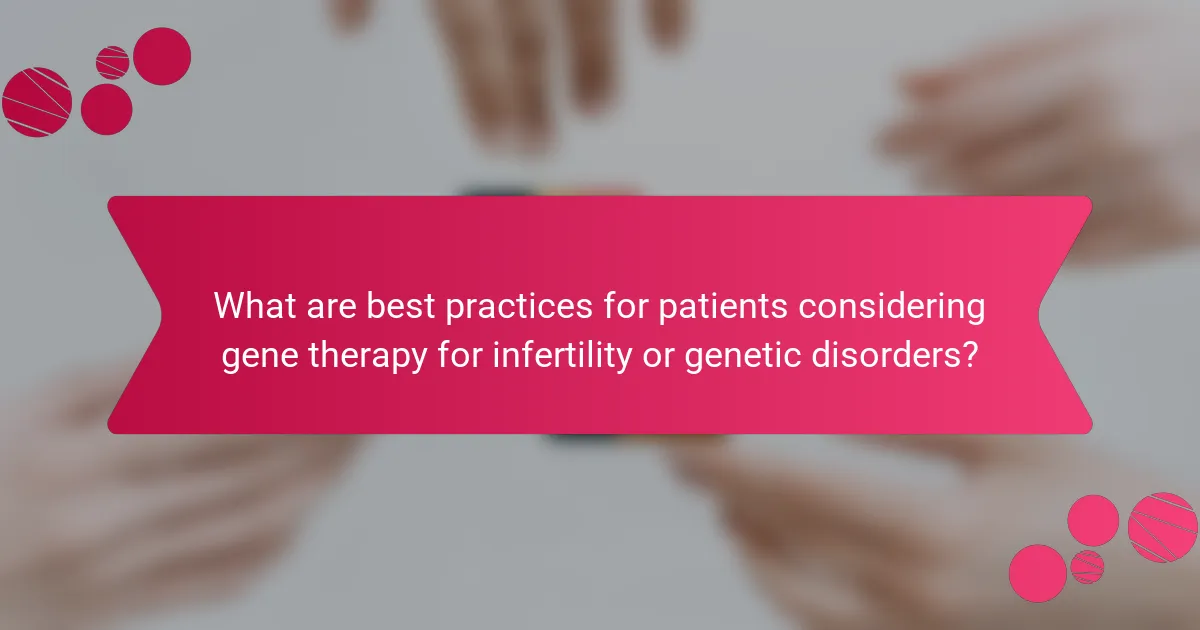 What are best practices for patients considering gene therapy for infertility or genetic disorders?